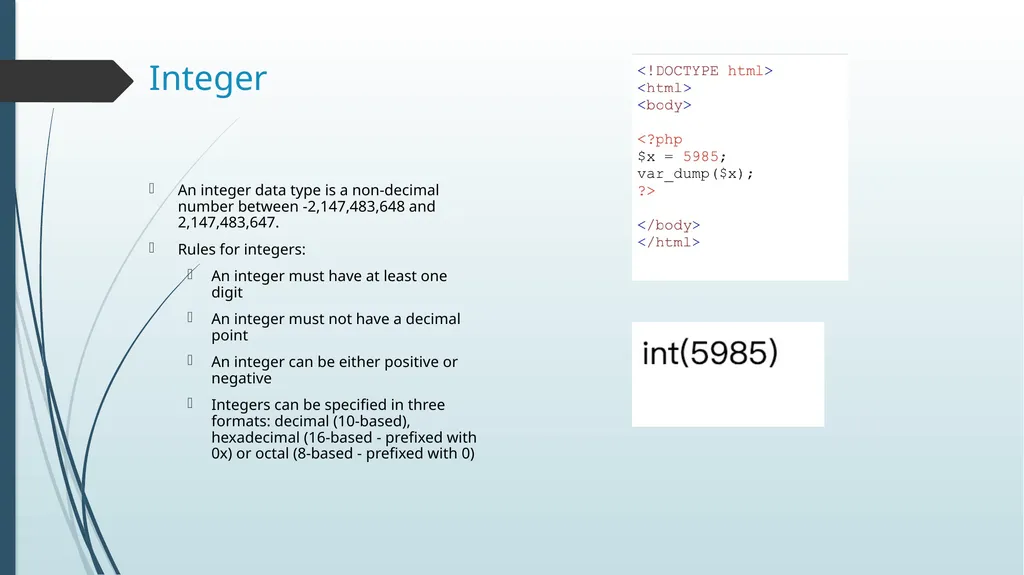 Integer

An integer data type is a non-decimal number between -2,147,483,648 and 2,147,483,647.

Rules for integers:

An integer must have at least one digit

An integer must not have a decimal point

An integer can be either positive or negative

Integers can be specified in three formats: decimal (10-based), hexadecimal (16-based - prefixed with 0x) or octal (8-based - prefixed with 0)

<!DOCTYPE html>
<html>
<body>

<?php
$x = 5985;
var_dump($x);
?>

</body>
</html>

int(5985)